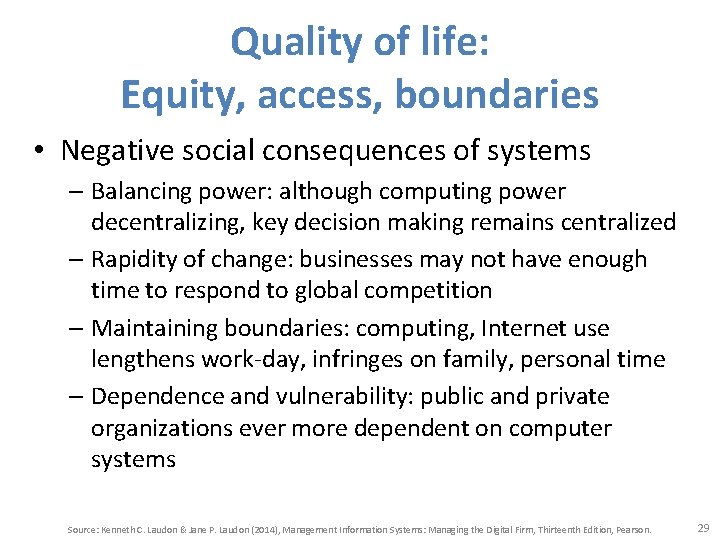 Quality of life:
Equity, access, boundaries

• Negative social consequences of systems
– Balancing power: although computing power decentralizing, key decision making remains centralized
– Rapidity of change: businesses may not have enough time to respond to global competition
– Maintaining boundaries: computing, Internet use lengthens work-day, infringes on family, personal time
– Dependence and vulnerability: public and private organizations ever more dependent on computer systems

Source: Kenneth C. Laudon & Jane P. Laudon (2014), Management Information Systems: Managing the Digital Firm, Thirteenth Edition, Pearson.

29